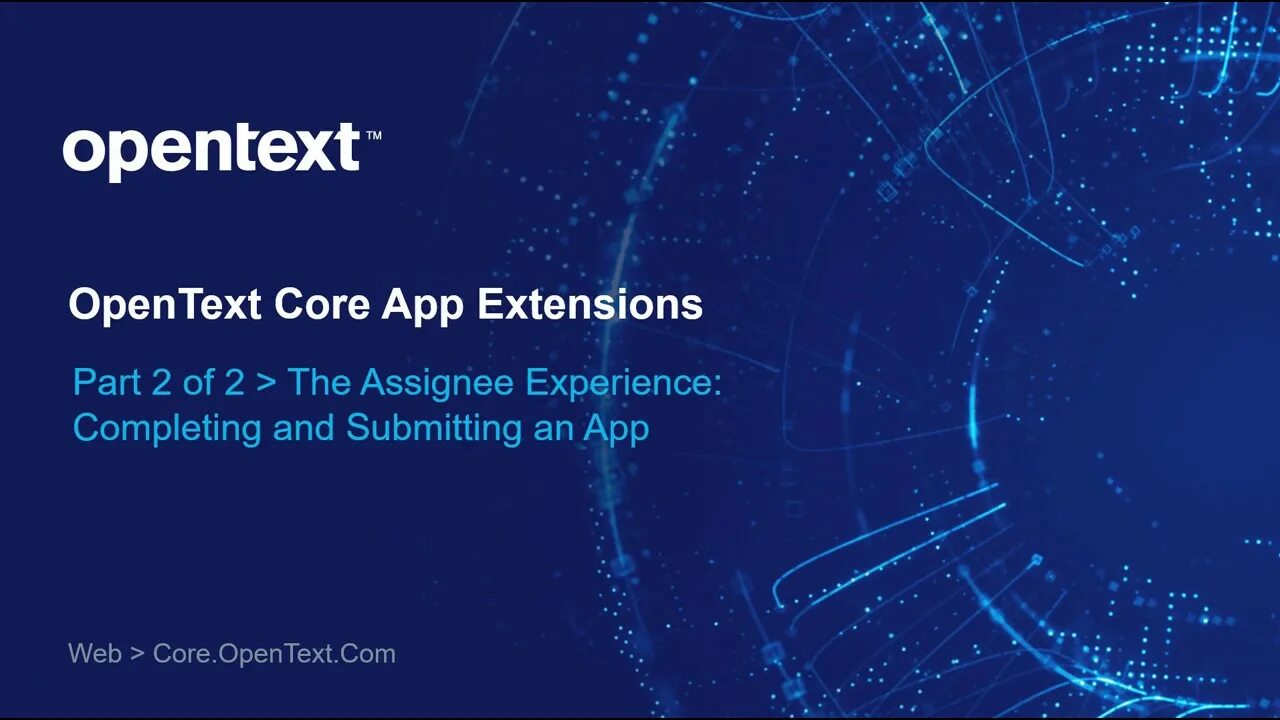 opentext™

OpenText Core App Extensions

Part 2 of 2 > The Assignee Experience: Completing and Submitting an App

Web > Core.OpenText.Com